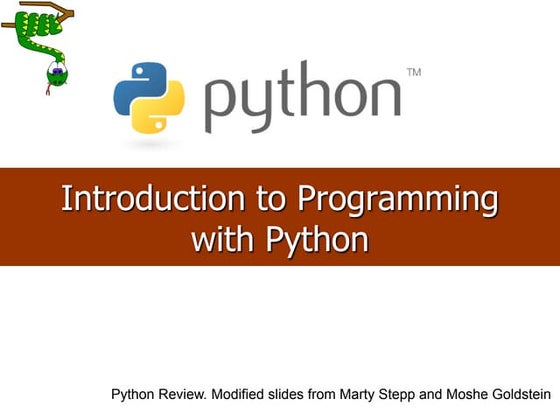 python™

Introduction to Programming with Python

Python Review. Modified slides from Marty Stepp and Moshe Goldstein